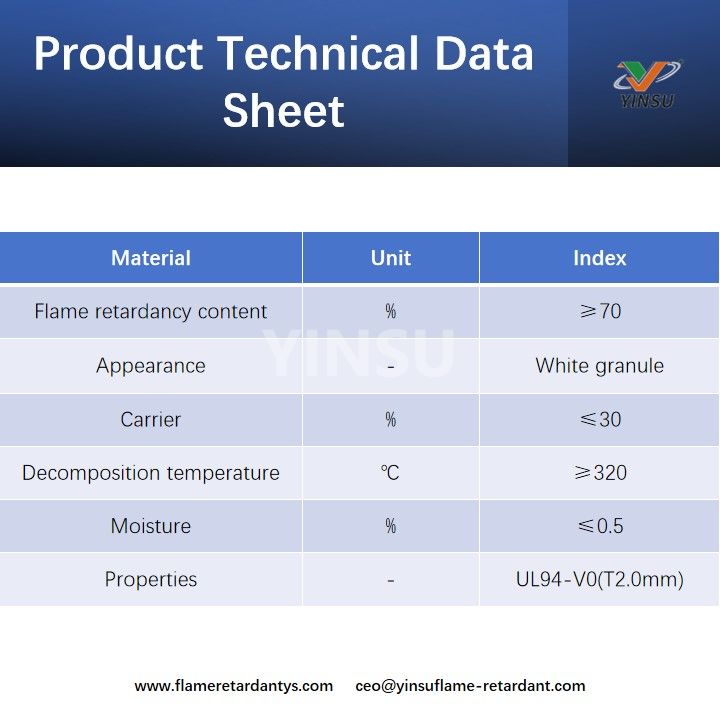 Product Technical Data Sheet

YINSU

| Material | Unit | Index |
|---|---|---|
| Flame retardancy content | % | ≥70 |
| Appearance | - | White granule |
| Carrier | % | ≤30 |
| Decomposition temperature | ℃ | ≥320 |
| Moisture | % | ≤0.5 |
| Properties | - | UL94-V0(T2.0mm) |

YINSU

www.flameretardantys.com ceo@yinsuflame-retardant.com